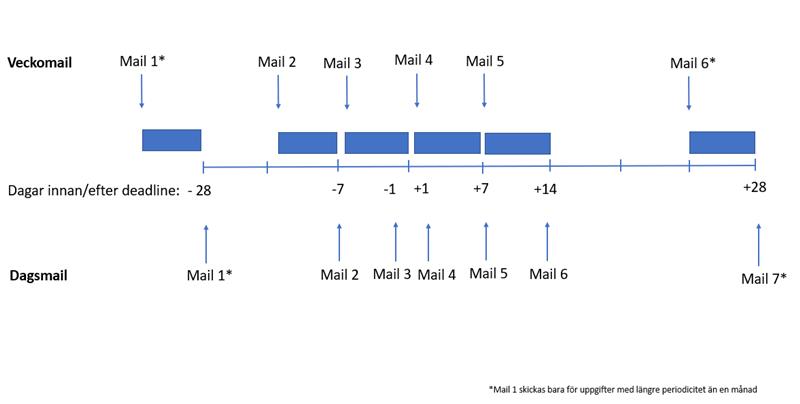 Veckomail

Mail 1*

Mail 2

Mail 3

Mail 4

Mail 5

Mail 6*

Dagar innan/efter deadline: - 28 -7 -1 +1 +7 +14 +28

Dagsmail

Mail 1*

Mail 2

Mail 3

Mail 4

Mail 5

Mail 6

Mail 7*

*Mail 1 skickas bara för uppgifter med längre periodicitet än en månad